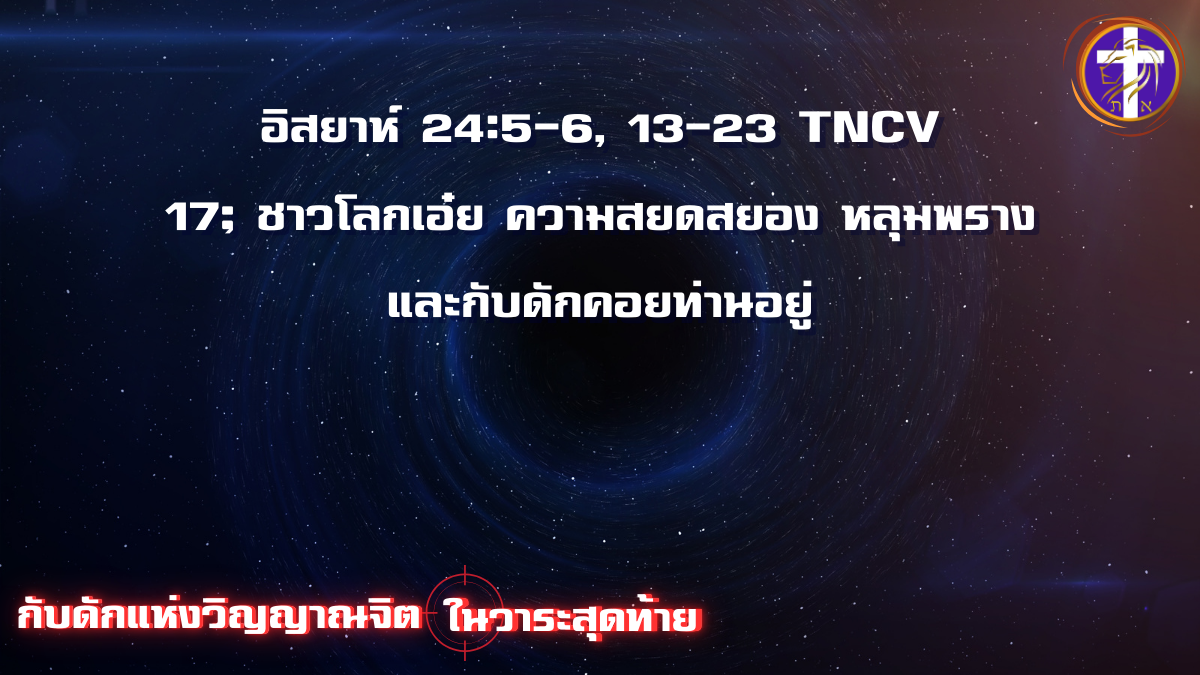 อิสยาห์ 24:5-6, 13-23 TNCV

17; ชาวโลกเอ๋ย ความสยดสยอง หลุมพราง และกับดักคอยท่านอยู่

กับดักแห่งวิญญาณจิต ในวาระสุดท้าย